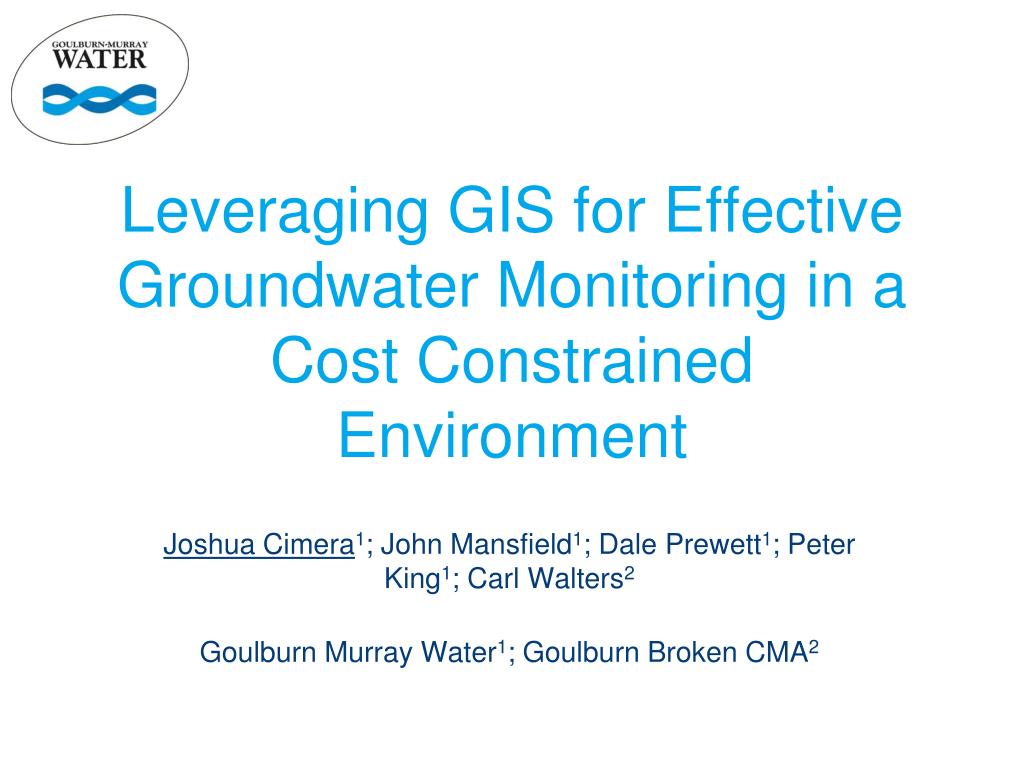 GOULBURN-MURRAY
WATER

Leveraging GIS for Effective Groundwater Monitoring in a Cost Constrained Environment

Joshua Cimera$^1$; John Mansfield$^1$; Dale Prewett$^1$; Peter King$^1$; Carl Walters$^2$

Goulburn Murray Water$^1$; Goulburn Broken CMA$^2$